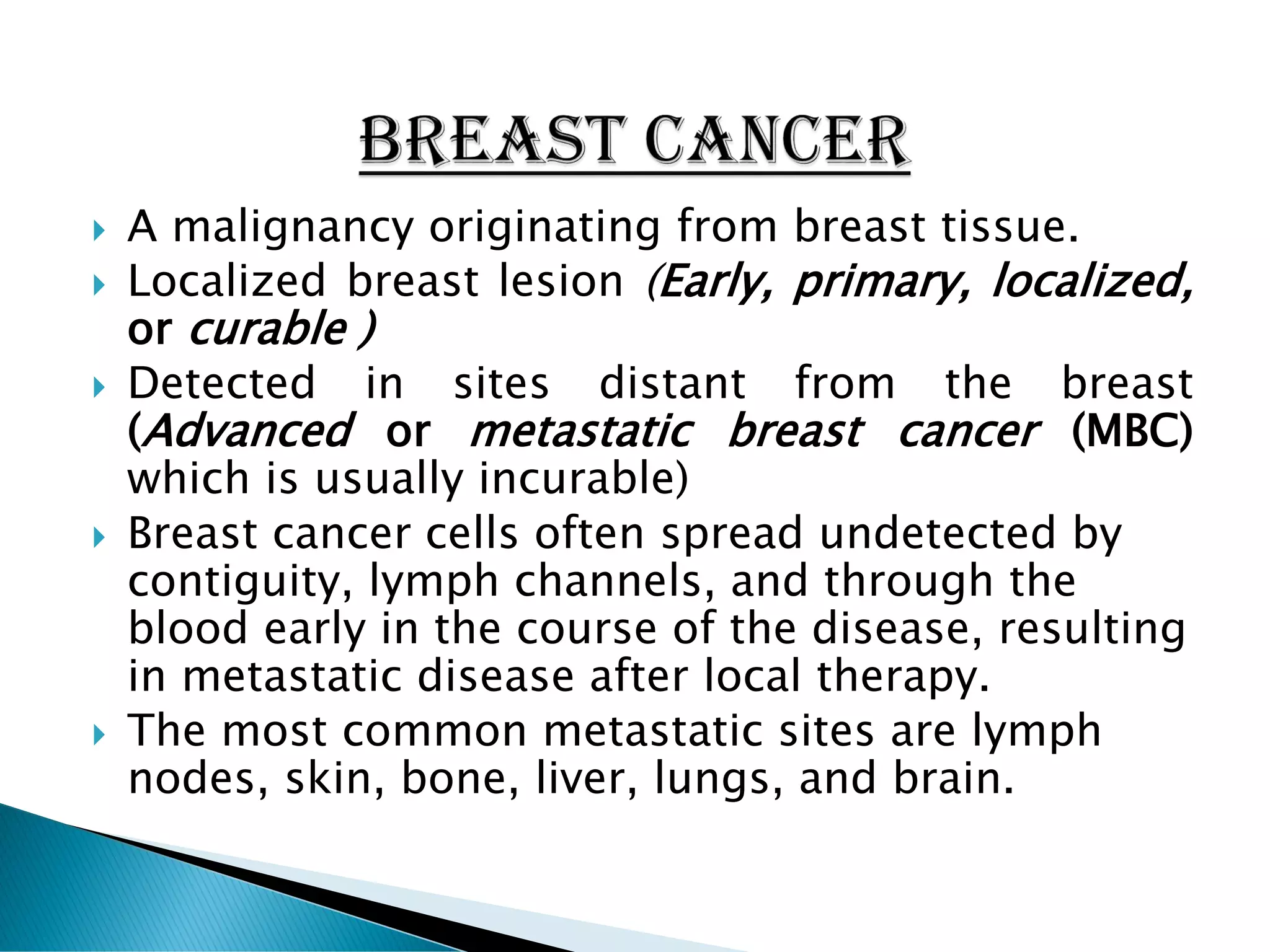 BREAST CANCER

A malignancy originating from breast tissue.

Localized breast lesion (Early, primary, localized, or curable )

Detected in sites distant from the breast (Advanced or metastatic breast cancer (MBC) which is usually incurable)

Breast cancer cells often spread undetected by contiguity, lymph channels, and through the blood early in the course of the disease, resulting in metastatic disease after local therapy.

The most common metastatic sites are lymph nodes, skin, bone, liver, lungs, and brain.